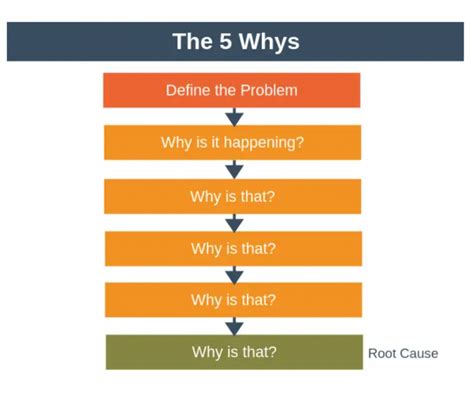 The 5 Whys

Define the Problem

Why is it happening?

Why is that?

Why is that?

Why is that?

Why is that?

Root Cause